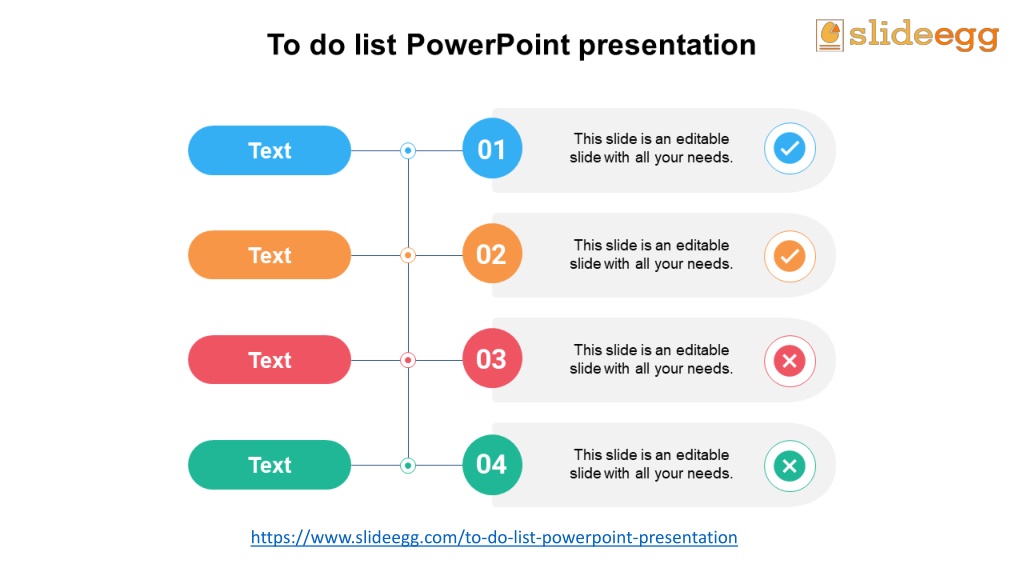 To do list PowerPoint presentation

slideegg

Text

01

This slide is an editable slide with all your needs.

Text

02

This slide is an editable slide with all your needs.

Text

03

This slide is an editable slide with all your needs.

Text

04

This slide is an editable slide with all your needs.

https://www.slideegg.com/to-do-list-powerpoint-presentation